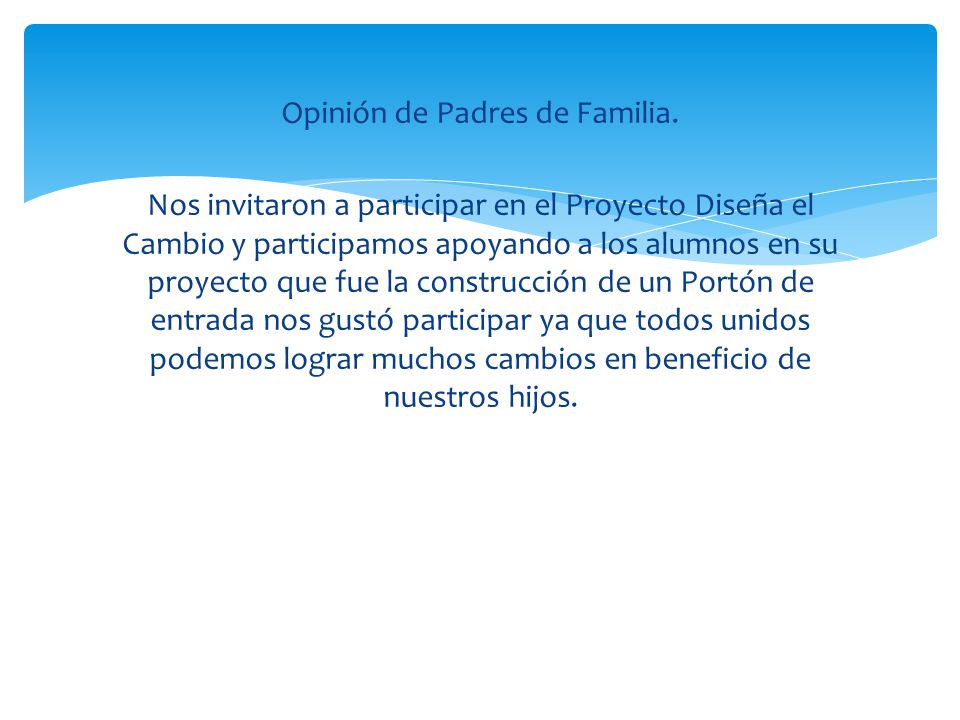 Opinión de Padres de Familia.

Nos invitaron a participar en el Proyecto Diseña el Cambio y participamos apoyando a los alumnos en su proyecto que fue la construcción de un Portón de entrada nos gustó participar ya que todos unidos podemos lograr muchos cambios en beneficio de nuestros hijos.